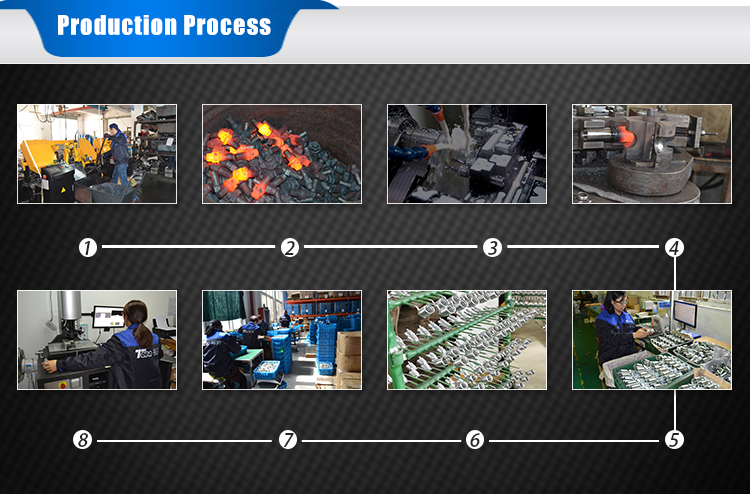 Production Process

1

2

3

4

8

7

6

5